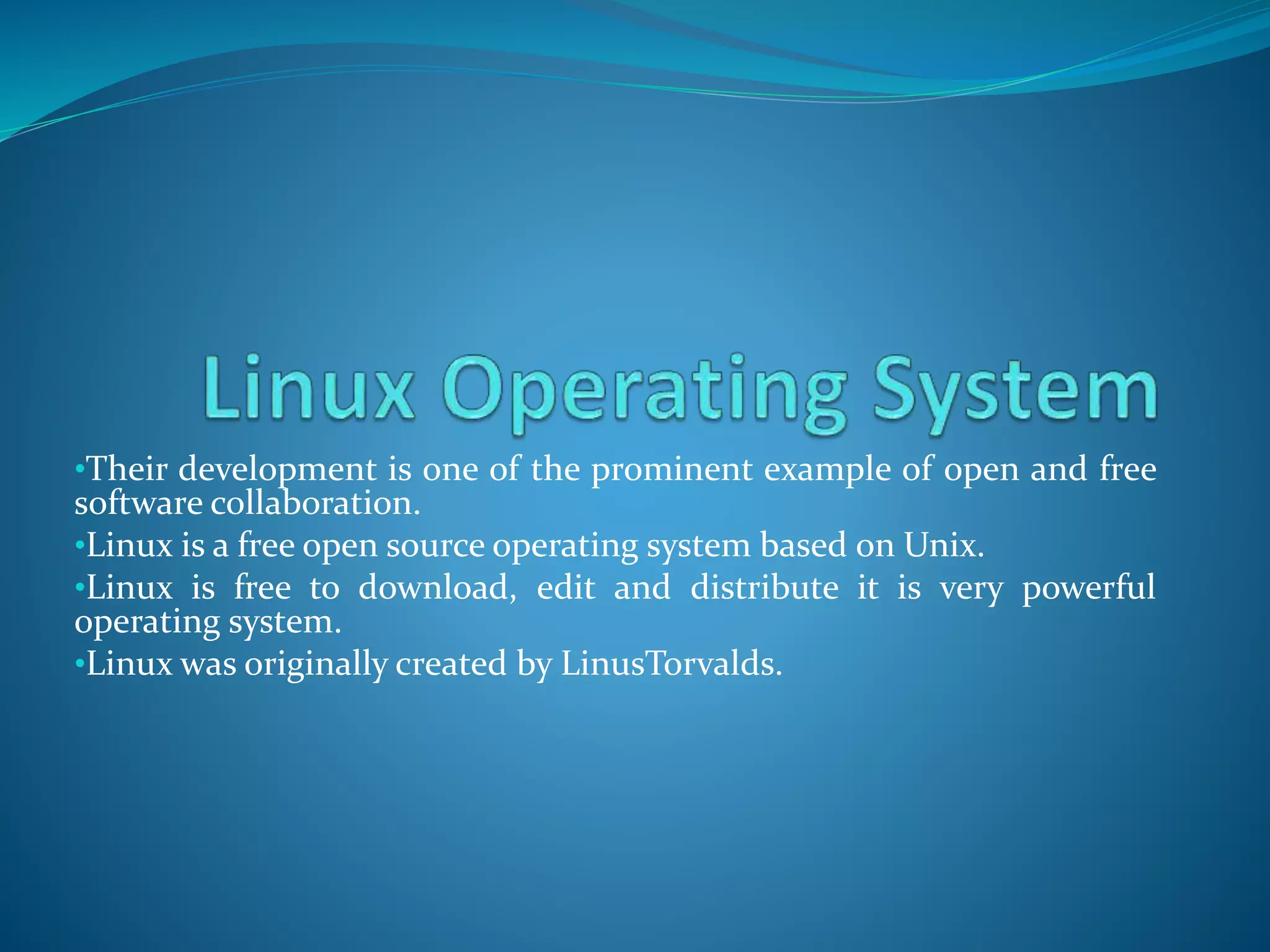 Linux Operating System

•Their development is one of the prominent example of open and free software collaboration.

•Linux is a free open source operating system based on Unix.

•Linux is free to download, edit and distribute it is very powerful operating system.

•Linux was originally created by LinusTorvalds.